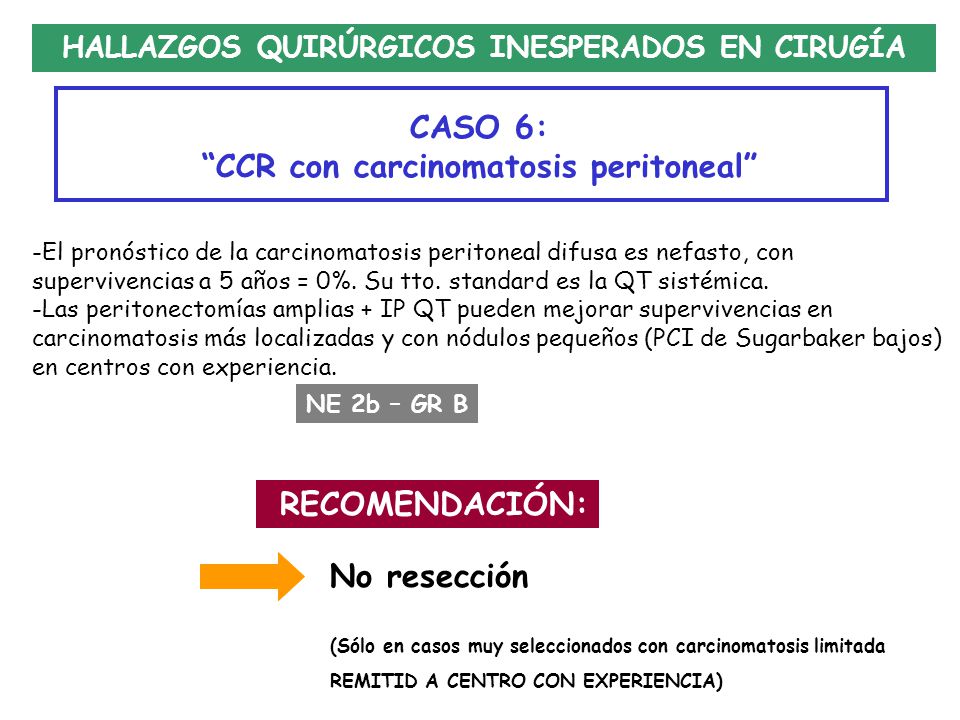 HALLAZGOS QUIRÚRGICOS INESPERADOS EN CIRUGÍA

CASO 6:
“CCR con carcinomatosis peritoneal”

-El pronóstico de la carcinomatosis peritoneal difusa es nefasto, con supervivencias a 5 años = 0%. Su tto. standard es la QT sistémica.
-Las peritonectomías amplias + IP QT pueden mejorar supervivencias en carcinomatosis más localizadas y con nódulos pequeños (PCI de Sugarbaker bajos) en centros con experiencia.

NE 2b – GR B

RECOMENDACIÓN:

No resección

(Sólo en casos muy seleccionados con carcinomatosis limitada REMITID A CENTRO CON EXPERIENCIA)